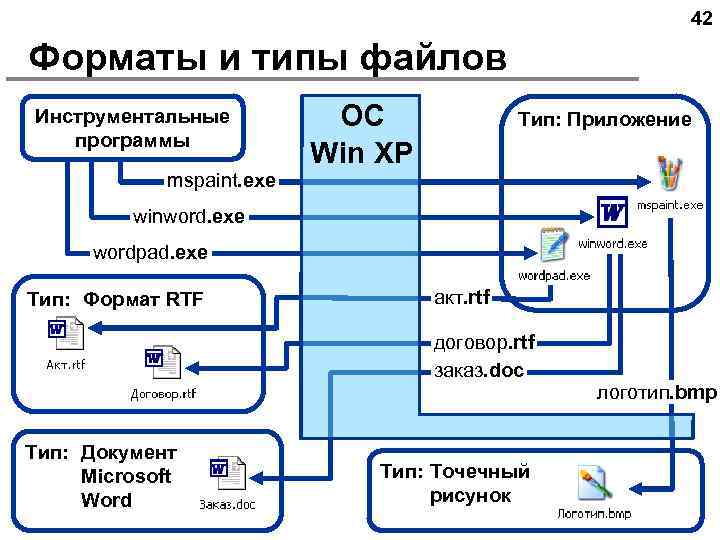 42

Форматы и типы файлов

Инструментальные программы

ОС Win XP

Тип: Приложение

mspaint.exe

winword.exe

wordpad.exe

mspaint.exe

winword.exe

wordpad.exe

Тип: Формат RTF

Акт.rtf

Договор.rtf

акт.rtf

договор.rtf

заказ.doc

логотип.bmp

Тип: Документ Microsoft Word

Заказ.doc

Тип: Точечный рисунок

Логотип.bmp